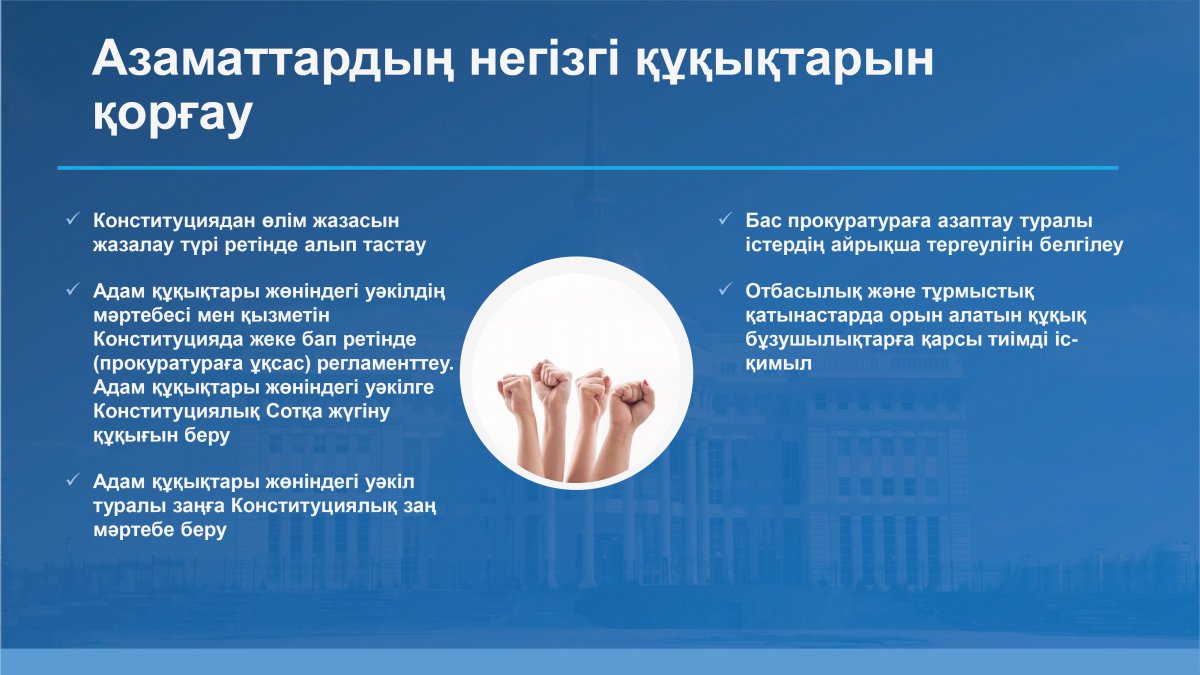 Азаматтардың негізгі құқықтарын қорғау

✓ Конституциядан өлім жазасын жазалау түрі ретінде алып тастау

✓ Адам құқықтары жөніндегі уәкілдің мәртебесі мен қызметін Конституцияда жеке бап ретінде (прокуратураға ұқсас) регламенттеу. Адам құқықтары жөніндегі уәкілге Конституциялық Сотқа жүгіну құқығын беру

✓ Адам құқықтары жөніндегі уәкіл туралы заңға Конституциялық заң мәртебе беру

✓ Бас прокуратураға азаптау туралы істердің айрықша тергеулігін белгілеу

✓ Отбасылық және тұрмыстық қатынастарда орын алатын құқық бұзушылықтарға қарсы тиімді іс-қимыл